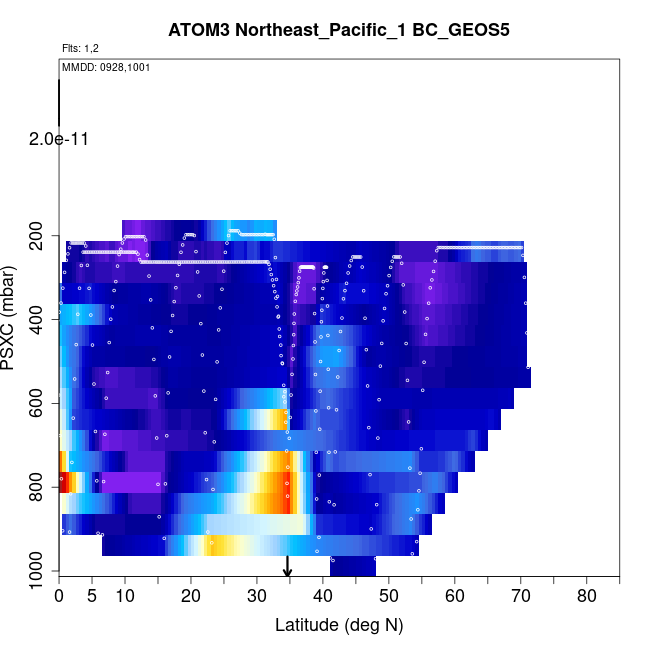 ATOM3 Northeast_Pacific_1 BC_GEOS5

Flts: 1,2

MMDD: 0928,1001

2.0e-11

PSXC (mbar)

200
400
600
800
1000

0 5 10 20 30 40 50 60 70 80

Latitude (deg N)